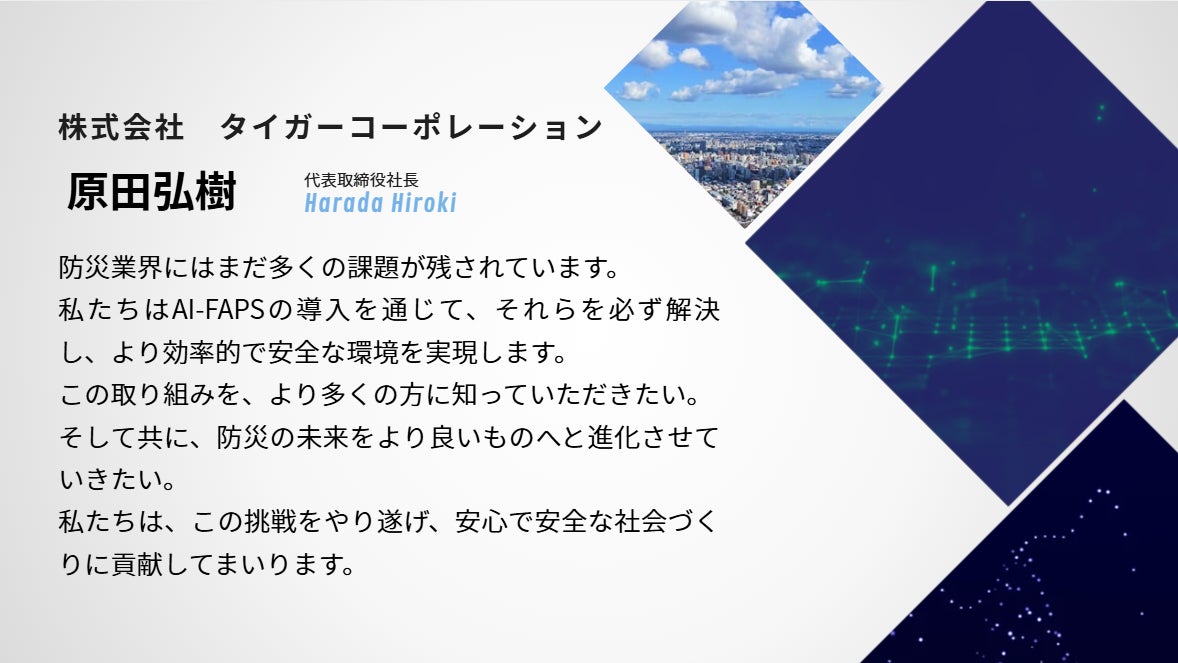 株式会社　タイガーコーポレーション

原田弘樹

代表取締役社長
Harada Hiroki

防災業界にはまだ多くの課題が残されています。
私たちはAI-FAPSの導入を通じて、それらを必ず解決し、より効率的で安全な環境を実現します。
この取り組みを、より多くの方に知っていただきたい。
そして共に、防災の未来をより良いものへと進化させていきたい。
私たちは、この挑戦をやり遂げ、安心で安全な社会づくりに貢献してまいります。